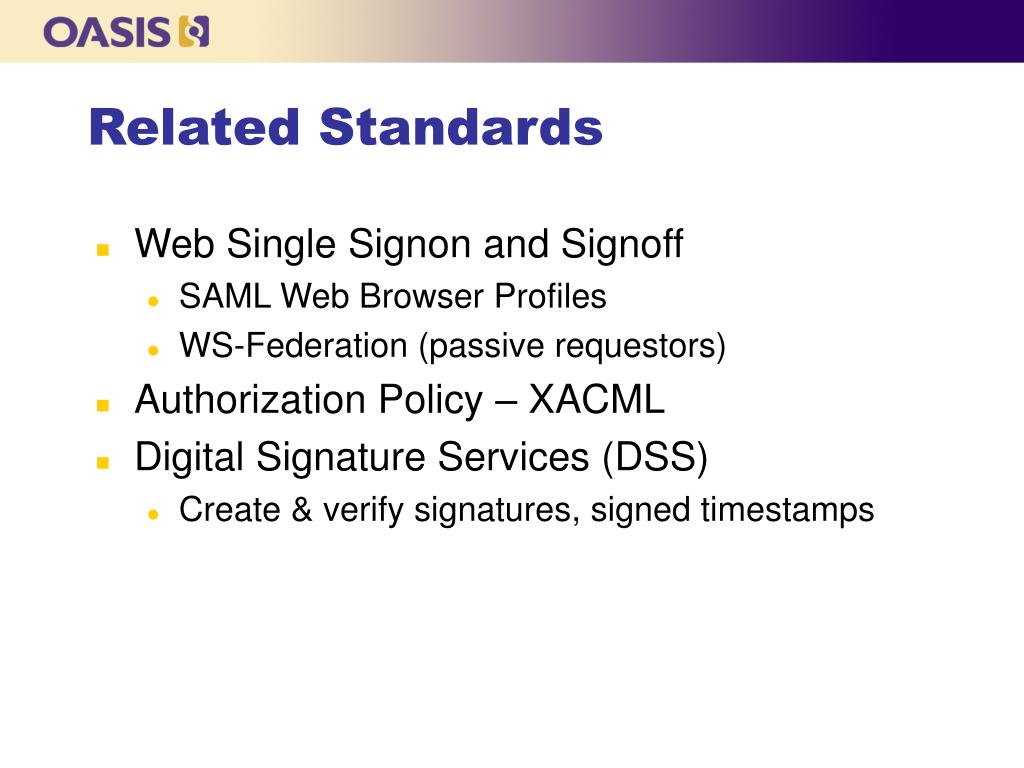 OASIS

Related Standards

- Web Single Signon and Signoff
  - SAML Web Browser Profiles
  - WS-Federation (passive requestors)
- Authorization Policy – XACML
- Digital Signature Services (DSS)
  - Create & verify signatures, signed timestamps